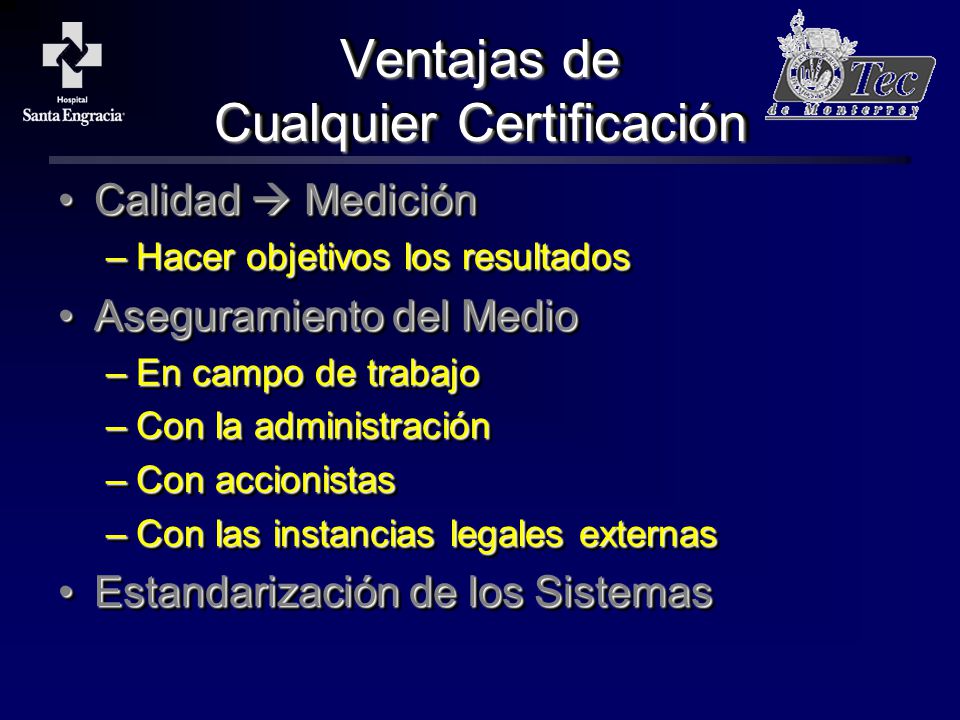 Hospital
Santa Engracia

Ventajas de Cualquier Certificación

Tec de Monterrey

• Calidad → Medición
– Hacer objetivos los resultados
• Aseguramiento del Medio
– En campo de trabajo
– Con la administración
– Con accionistas
– Con las instancias legales externas
• Estandarización de los Sistemas